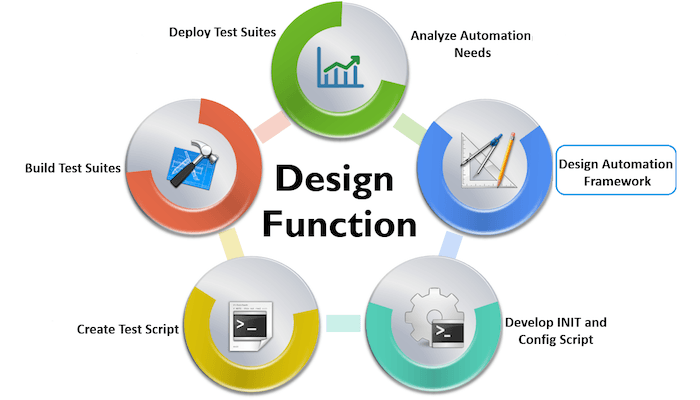 Deploy Test Suites

Analyze Automation Needs

Build Test Suites

Design Function

Design Automation Framework

Create Test Script

Develop INIT and Config Script